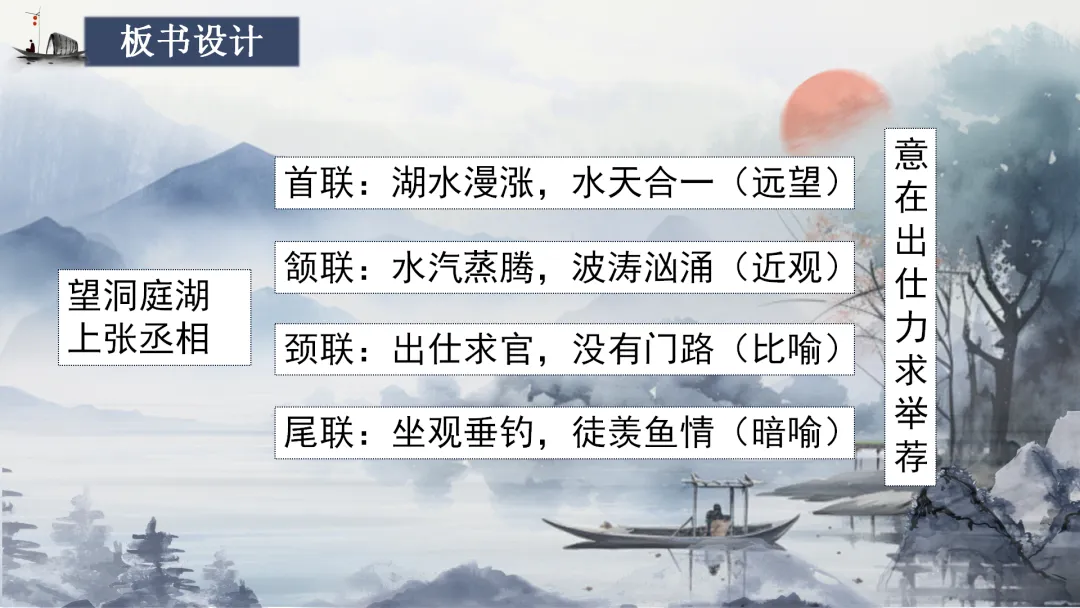 板书设计

望洞庭湖上张丞相

首联：湖水漫涨，水天合一（远望）

颔联：水汽蒸腾，波涛汹涌（近观）

颈联：出仕求官，没有门路（比喻）

尾联：坐观垂钓，徒羡鱼情（暗喻）

意在出仕力求举荐